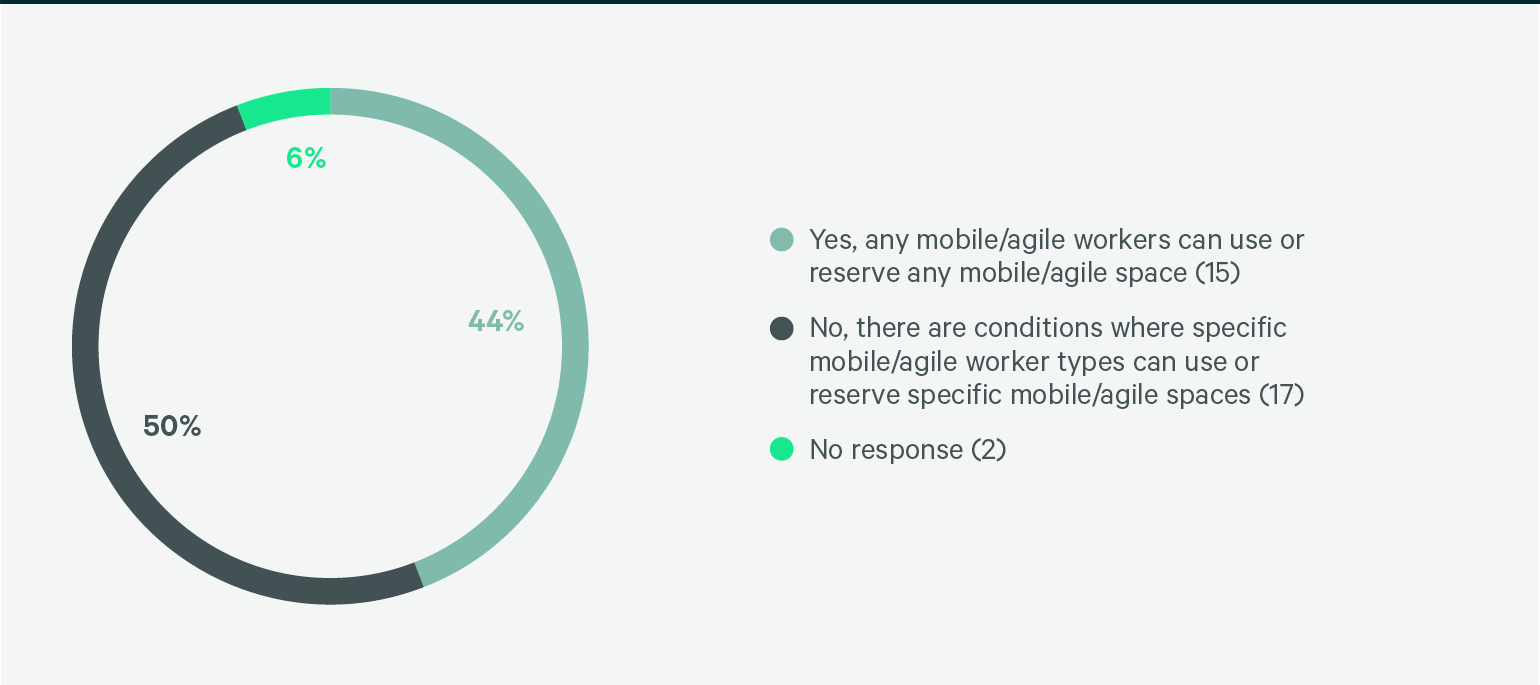 6%

44%

50%

Yes, any mobile/agile workers can use or reserve any mobile/agile space (15)

No, there are conditions where specific mobile/agile worker types can use or reserve specific mobile/agile spaces (17)

No response (2)